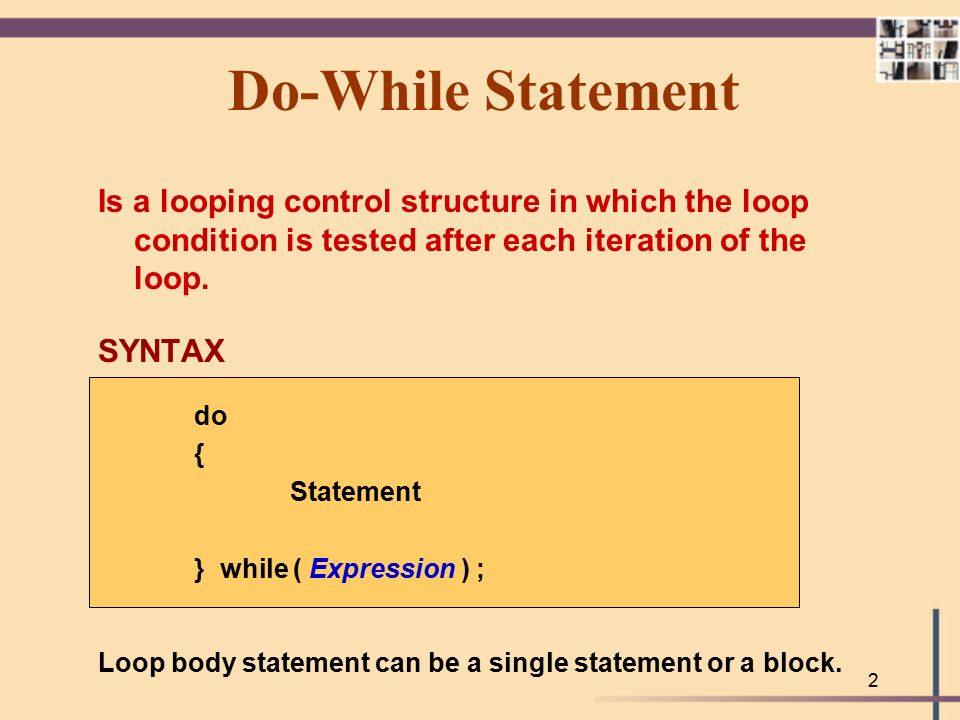 Do-While Statement

Is a looping control structure in which the loop condition is tested after each iteration of the loop.

SYNTAX

do
{
Statement

} while ( Expression ) ;

Loop body statement can be a single statement or a block.

2